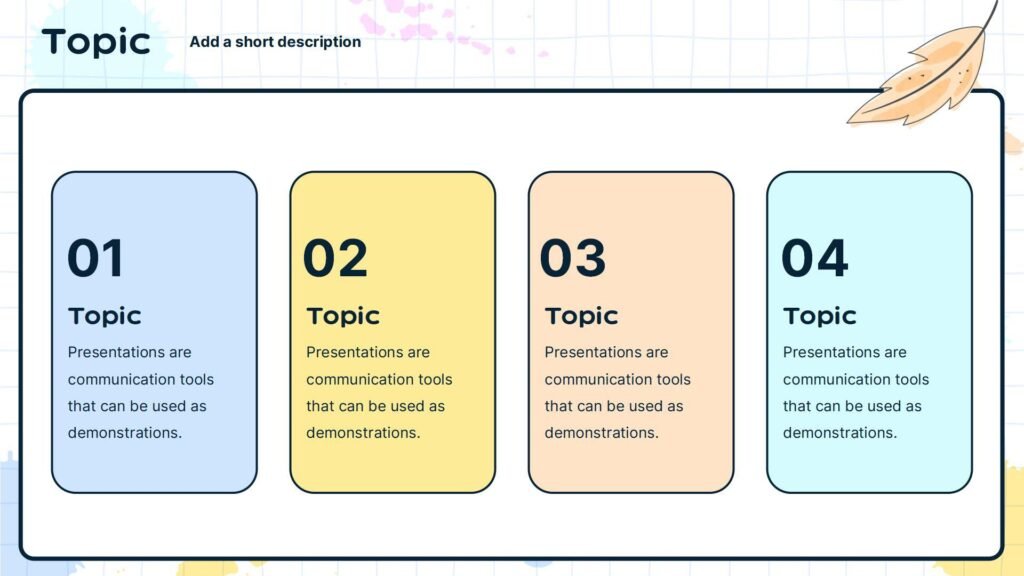 Topic

Add a short description

01

Topic

Presentations are communication tools that can be used as demonstrations.

02

Topic

Presentations are communication tools that can be used as demonstrations.

03

Topic

Presentations are communication tools that can be used as demonstrations.

04

Topic

Presentations are communication tools that can be used as demonstrations.